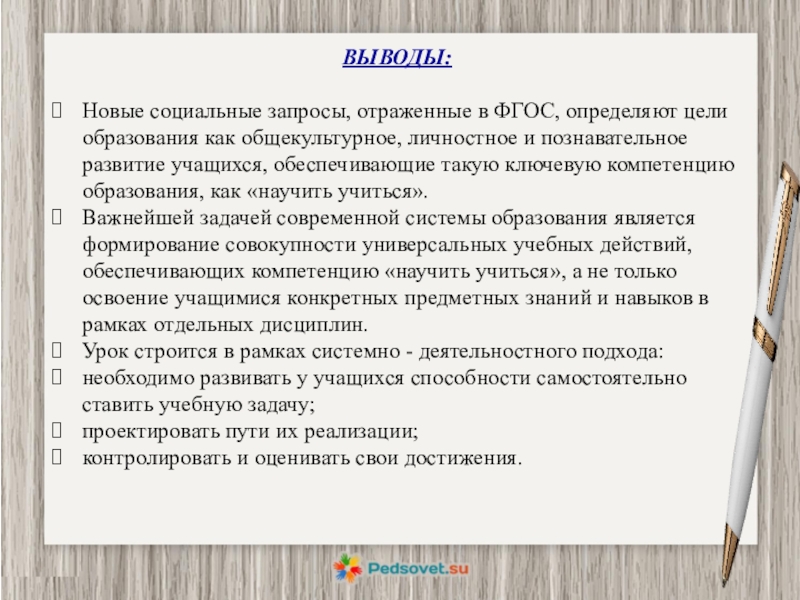 ВЫВОДЫ:

Новые социальные запросы, отраженные в ФГОС, определяют цели образования как общекультурное, личностное и познавательное развитие учащихся, обеспечивающие такую ключевую компетенцию образования, как «научить учиться».

Важнейшей задачей современной системы образования является формирование совокупности универсальных учебных действий, обеспечивающих компетенцию «научить учиться», а не только освоение учащимися конкретных предметных знаний и навыков в рамках отдельных дисциплин.

Урок строится в рамках системно - деятельностного подхода:

необходимо развивать у учащихся способности самостоятельно ставить учебную задачу;

проектировать пути их реализации;

контролировать и оценивать свои достижения.

Pedsovet.su